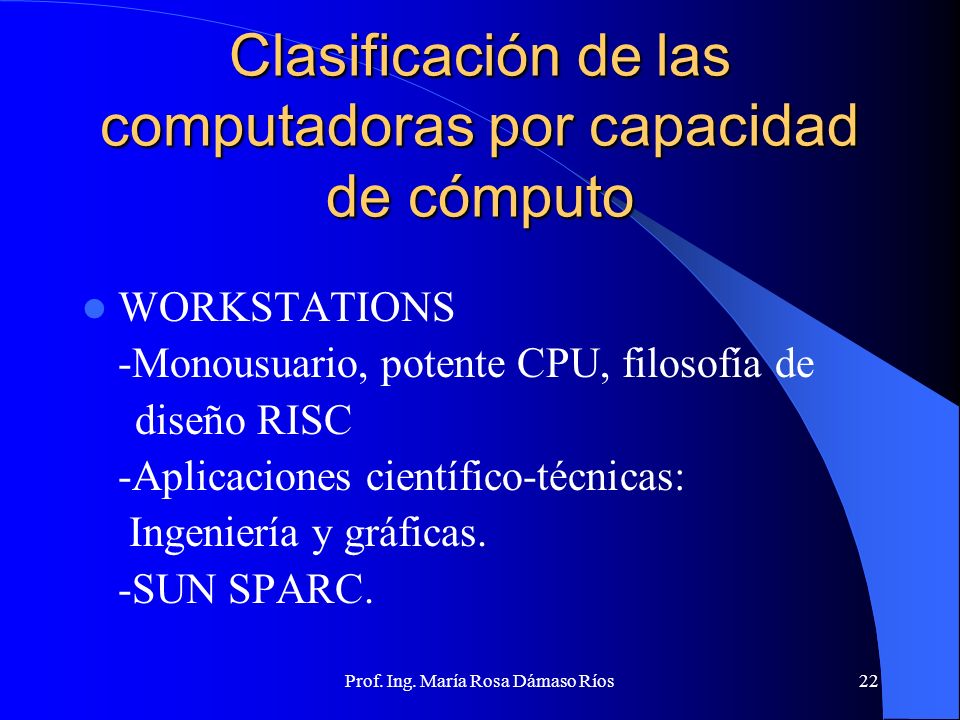 Clasificación de las computadoras por capacidad de cómputo

WORKSTATIONS
-Monousuario, potente CPU, filosofía de diseño RISC
-Aplicaciones científico-técnicas: Ingeniería y gráficas.
-SUN SPARC.

Prof. Ing. María Rosa Dámaso Ríos
22